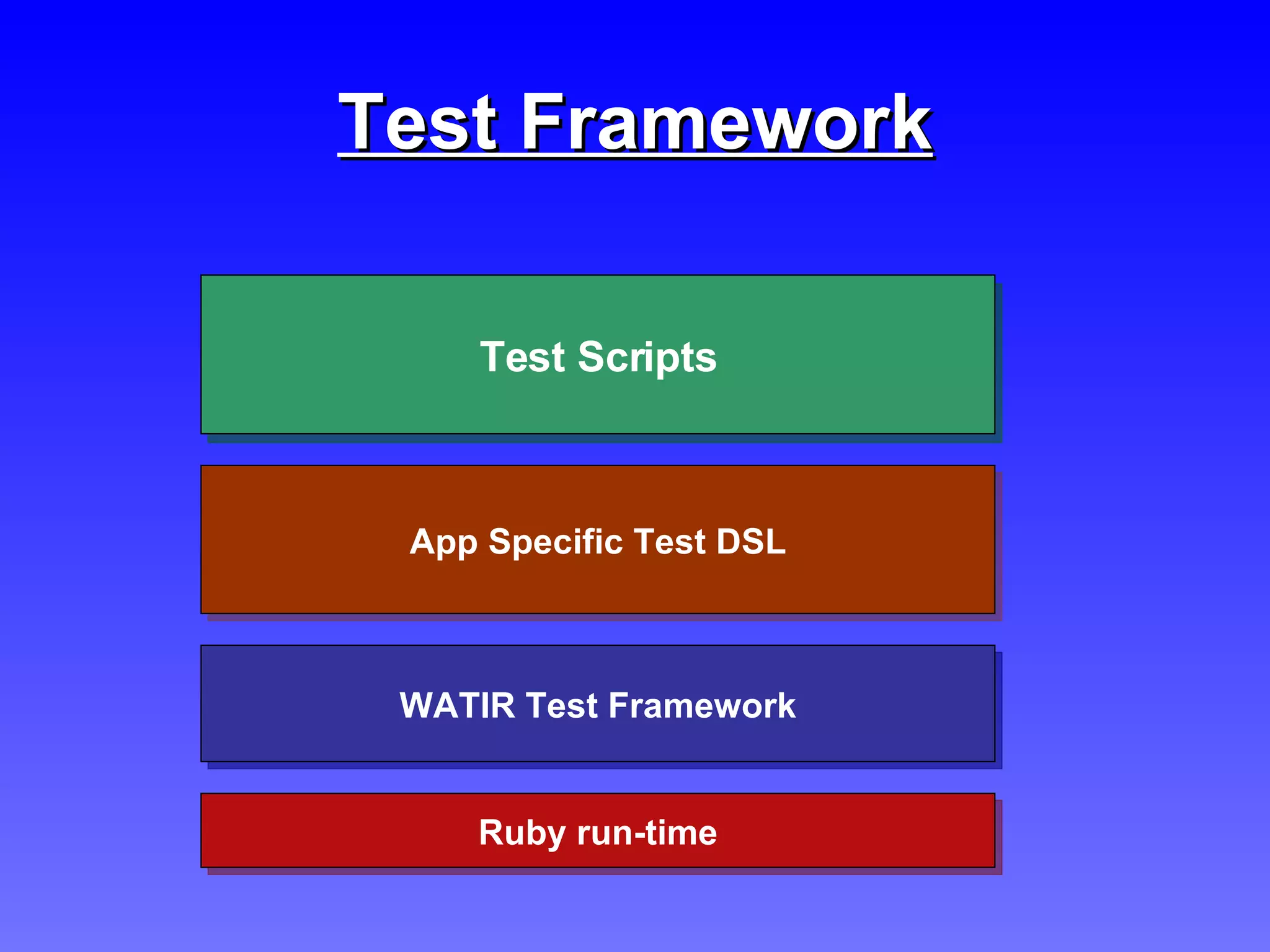 Test Framework

Test Scripts

App Specific Test DSL

WATIR Test Framework

Ruby run-time